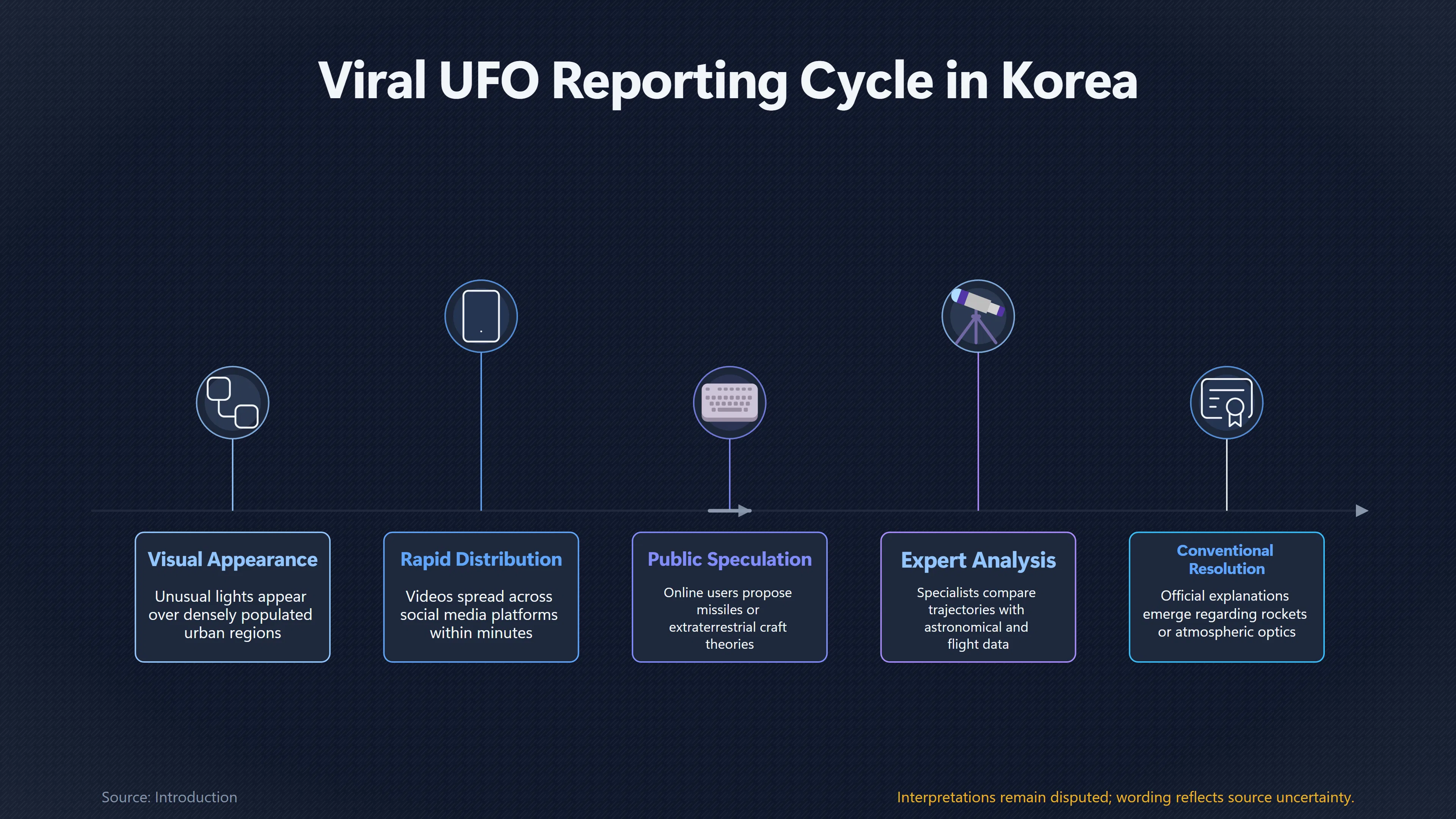 Viral UFO Reporting Cycle in Korea

Visual Appearance

Unusual lights appear over densely populated urban regions

Rapid Distribution

Videos spread across social media platforms within minutes

Public Speculation

Online users propose missiles or extraterrestrial craft theories

Expert Analysis

Specialists compare trajectories with astronomical and flight data

Conventional Resolution

Official explanations emerge regarding rockets or atmospheric optics

Source: Introduction

Interpretations remain disputed; wording reflects source uncertainty.